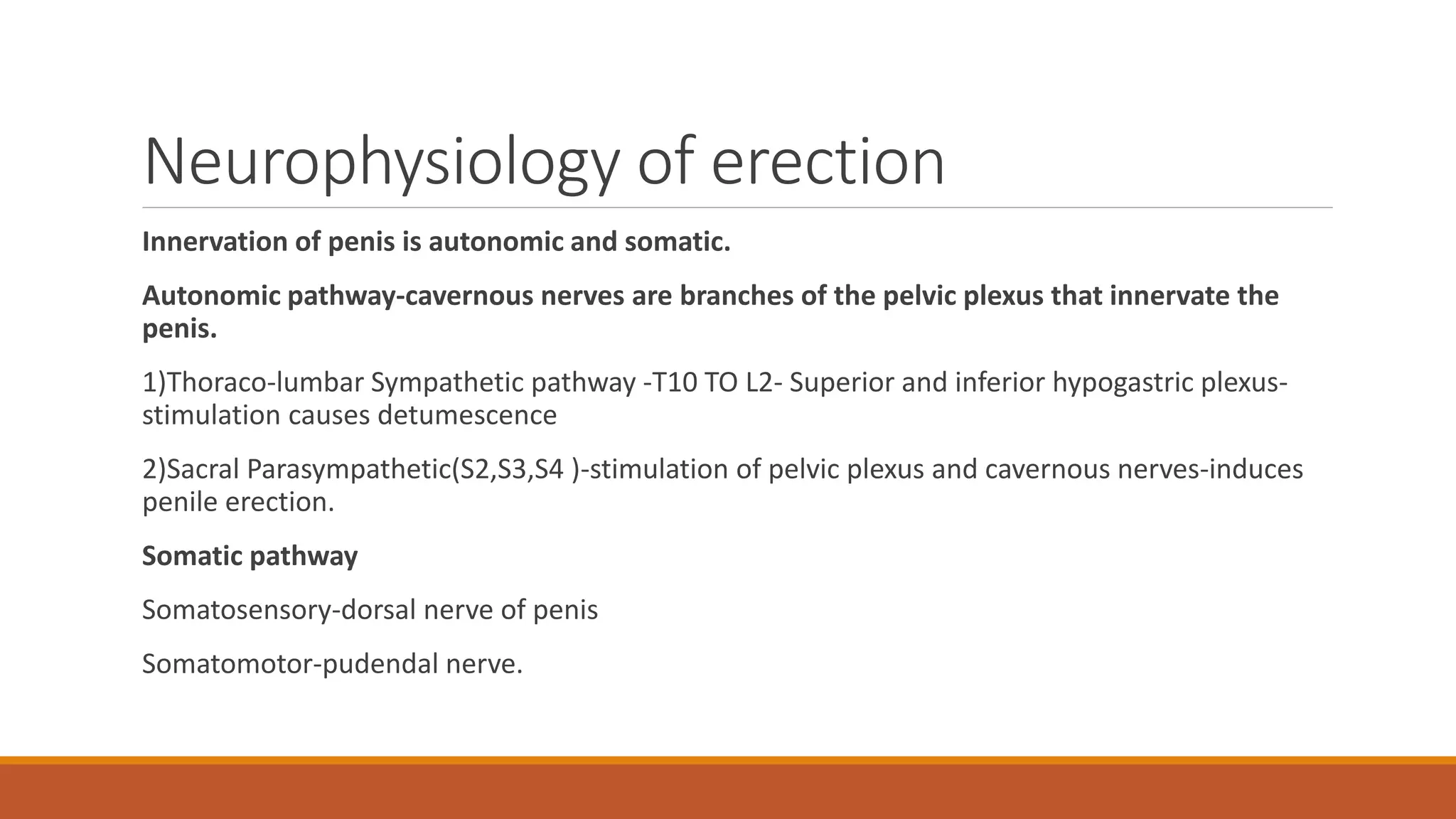 Neurophysiology of erection

Innervation of penis is autonomic and somatic.

Autonomic pathway-cavernous nerves are branches of the pelvic plexus that innervate the penis.

1)Thoraco-lumbar Sympathetic pathway -T10 TO L2- Superior and inferior hypogastric plexus-stimulation causes detumescence

2)Sacral Parasympathetic(S2,S3,S4 )-stimulation of pelvic plexus and cavernous nerves-induces penile erection.

Somatic pathway

Somatosensory-dorsal nerve of penis

Somatomotor-pudendal nerve.